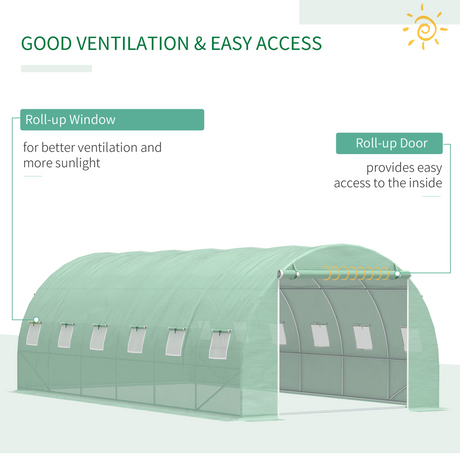 GOOD VENTILATION & EASY ACCESS

Roll-up Window

for better ventilation and more sunlight

Roll-up Door

provides easy access to the inside